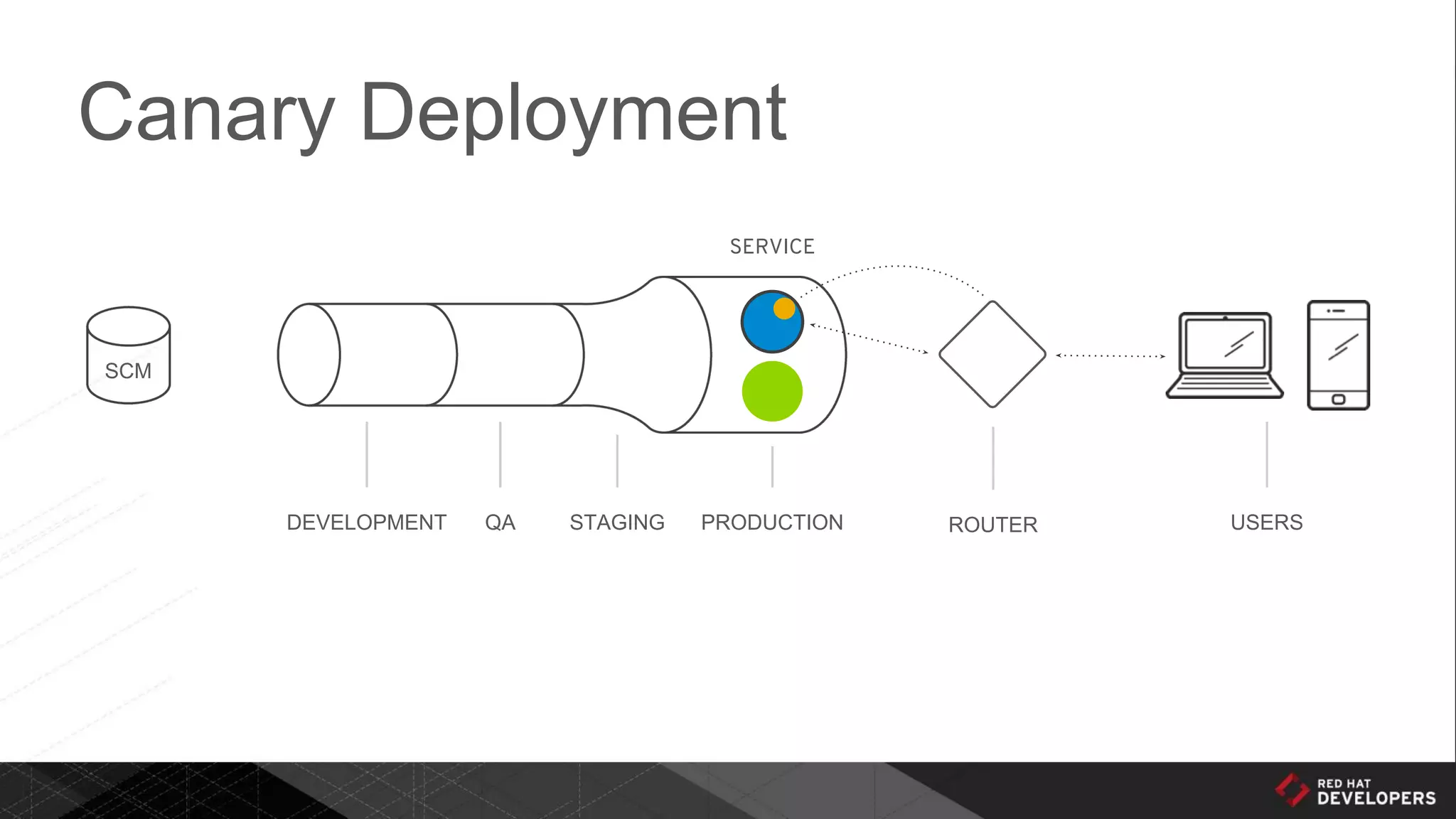 Canary Deployment

SERVICE

SCM

DEVELOPMENT

QA

STAGING

PRODUCTION

ROUTER

USERS

RED HAT
DEVELOPERS